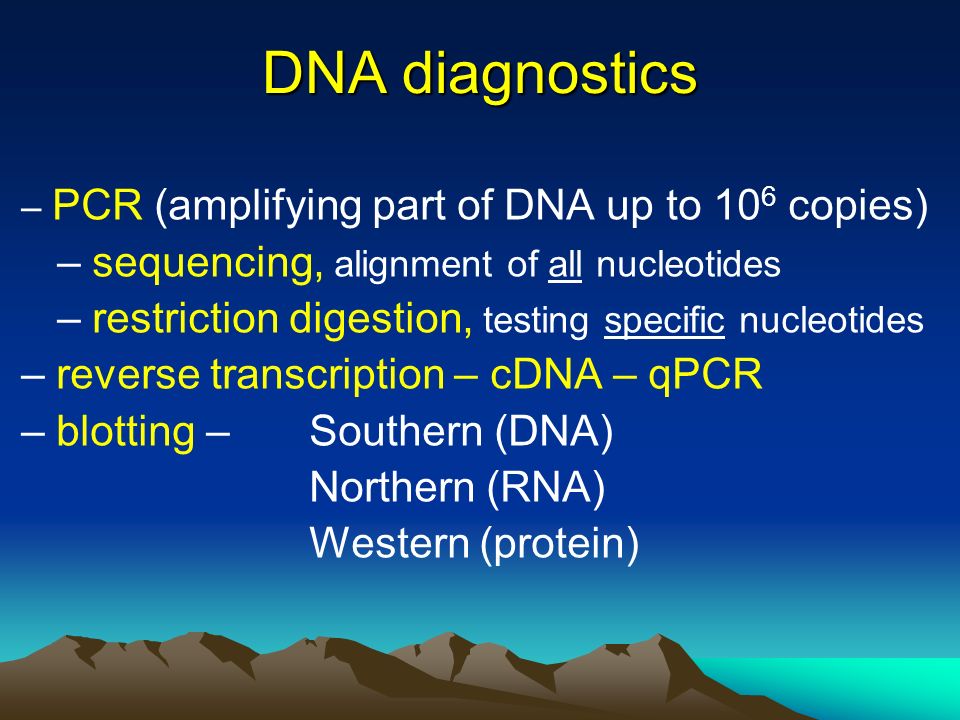 DNA diagnostics

– PCR (amplifying part of DNA up to $10^6$ copies)
– sequencing, alignment of all nucleotides
– restriction digestion, testing specific nucleotides
– reverse transcription – cDNA – qPCR
– blotting – Southern (DNA)
Northern (RNA)
Western (protein)